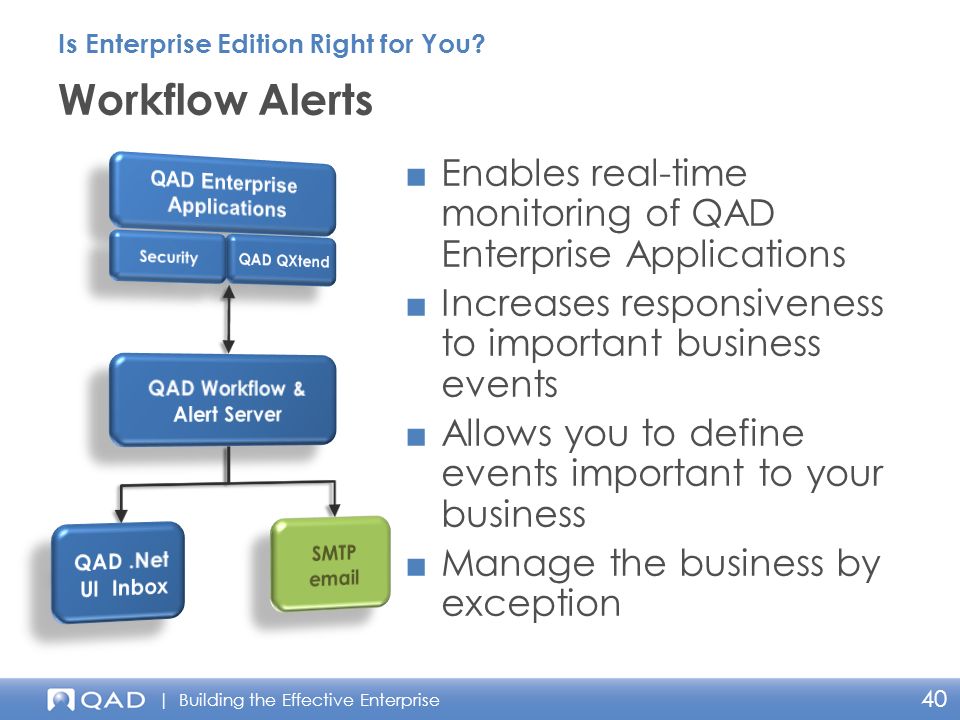 Is Enterprise Edition Right for You?

Workflow Alerts

QAD Enterprise Applications

Security

QAD QXtend

QAD Workflow & Alert Server

QAD .Net UI Inbox

SMTP email

■ Enables real-time monitoring of QAD Enterprise Applications

■ Increases responsiveness to important business events

■ Allows you to define events important to your business

■ Manage the business by exception

QAD | Building the Effective Enterprise

40